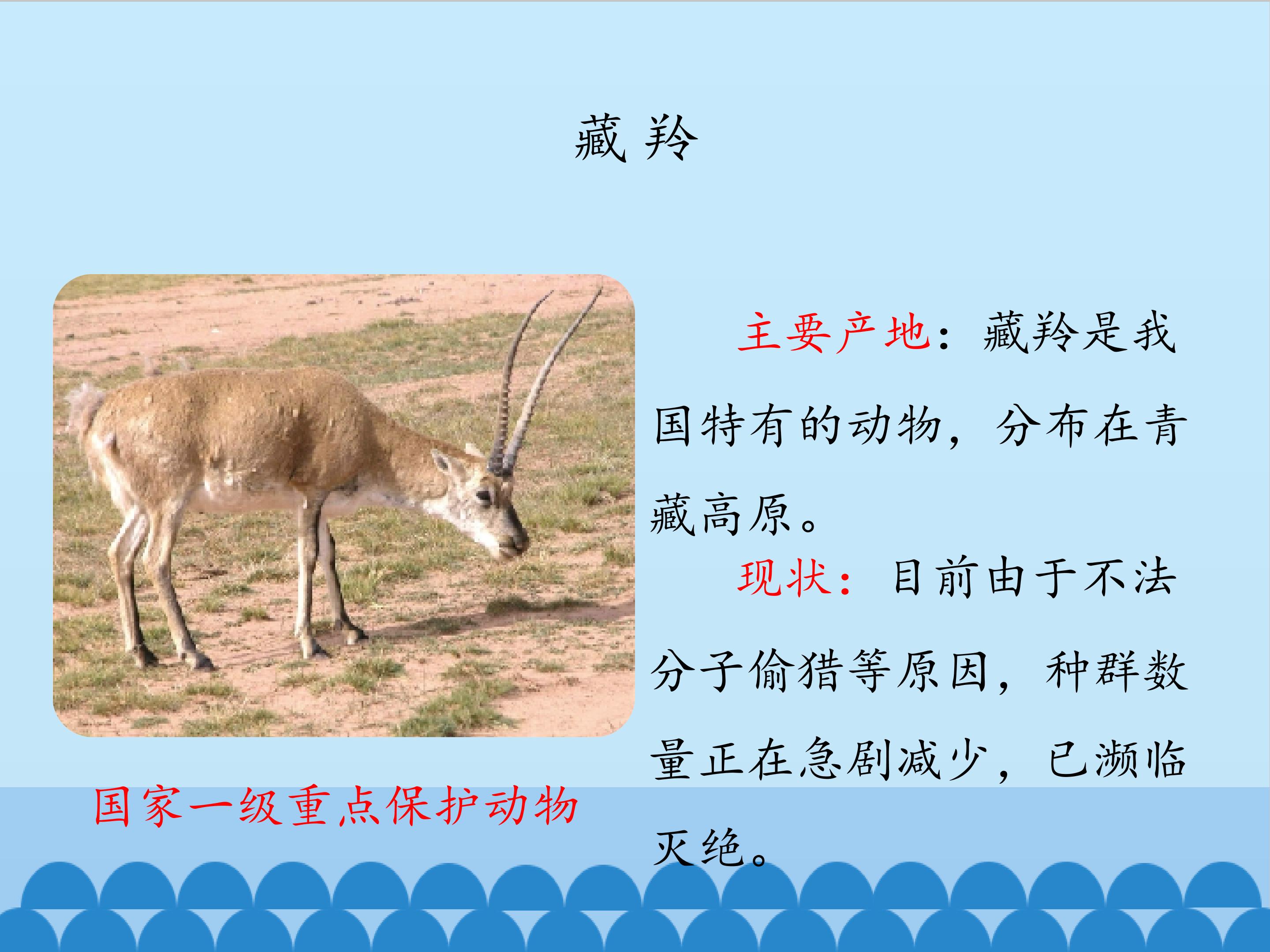 藏羚

主要产地：藏羚是我国特有的动物，分布在青藏高原。

现状：目前由于不法分子偷猎等原因，种群数量正在急剧减少，已濒临灭绝。

国家一级重点保护动物